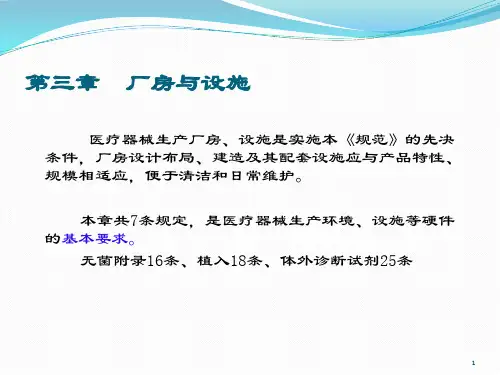 第三章　厂房与设施

医疗器械生产厂房、设施是实施本《规范》的先决条件，厂房设计布局、建造及其配套设施应与产品特性、规模相适应，便于清洁和日常维护。

本章共7条规定，是医疗器械生产环境、设施等硬件的基本要求。

无菌附录16条、植入18条、体外诊断试剂25条

1